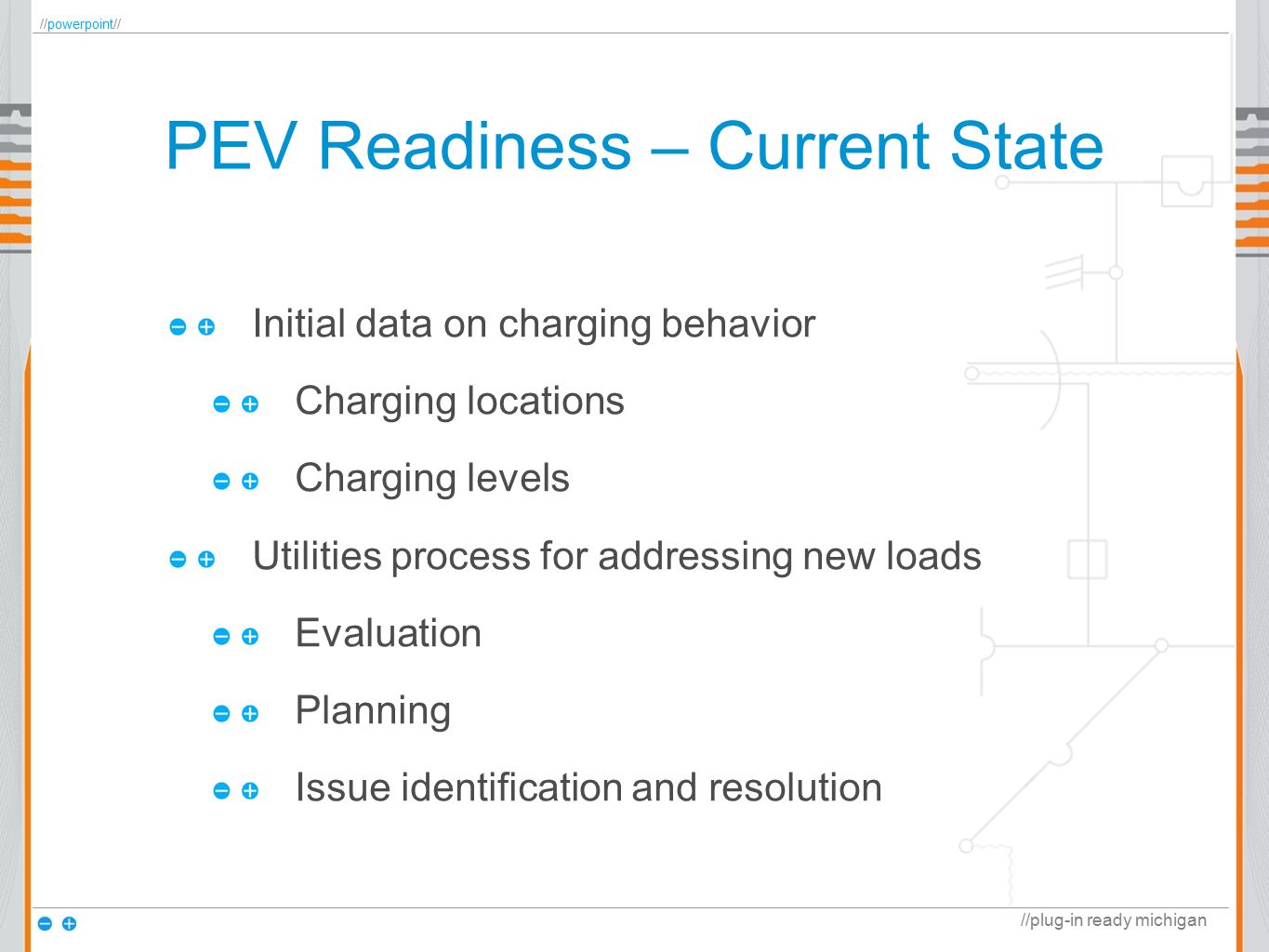 //powerpoint//

PEV Readiness – Current State

Initial data on charging behavior

Charging locations

Charging levels

Utilities process for addressing new loads

Evaluation

Planning

Issue identification and resolution

//plug-in ready michigan